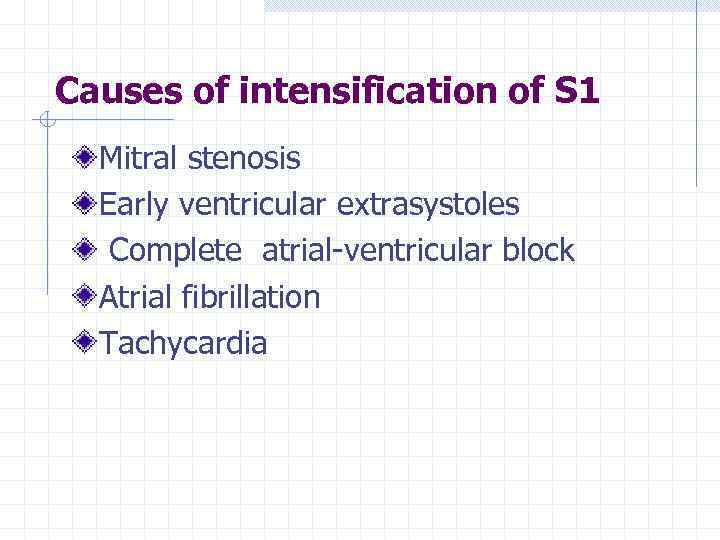 Causes of intensification of S1

Mitral stenosis
Early ventricular extrasystoles
Complete atrial-ventricular block
Atrial fibrillation
Tachycardia